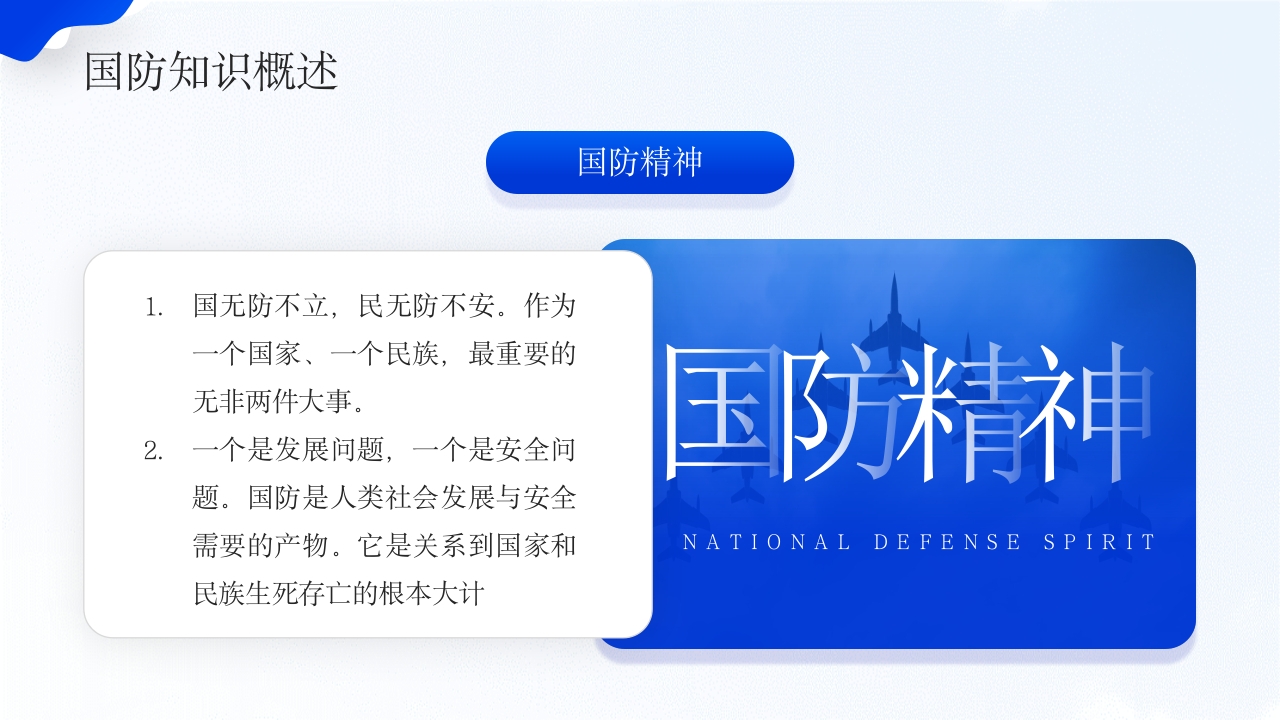 国防知识概述

国防精神

1. 国无防不立，民无防不安。作为一个国家、一个民族，最重要的无非两件大事。
2. 一个是发展问题，一个是安全问题。国防是人类社会发展与安全需要的产物。它是关系到国家和民族生死存亡的根本大计

国防精神

NATIONAL DEFENSE SPIRIT